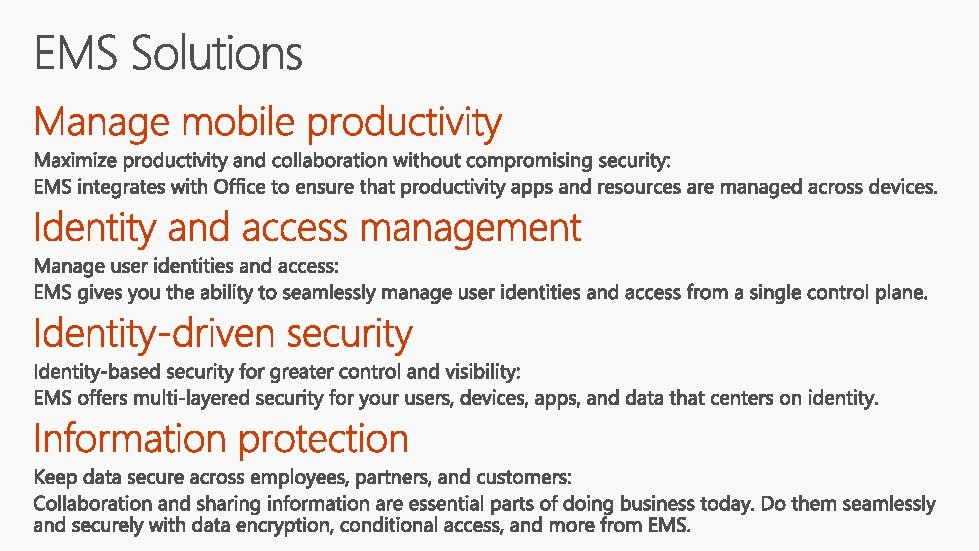 EMS Solutions

Manage mobile productivity

Maximize productivity and collaboration without compromising security:
EMS integrates with Office to ensure that productivity apps and resources are managed across devices.

Identity and access management

Manage user identities and access:
EMS gives you the ability to seamlessly manage user identities and access from a single control plane.

Identity-driven security

Identity-based security for greater control and visibility:
EMS offers multi-layered security for your users, devices, apps, and data that centers on identity.

Information protection

Keep data secure across employees, partners, and customers:
Collaboration and sharing information are essential parts of doing business today. Do them seamlessly and securely with data encryption, conditional access, and more from EMS.